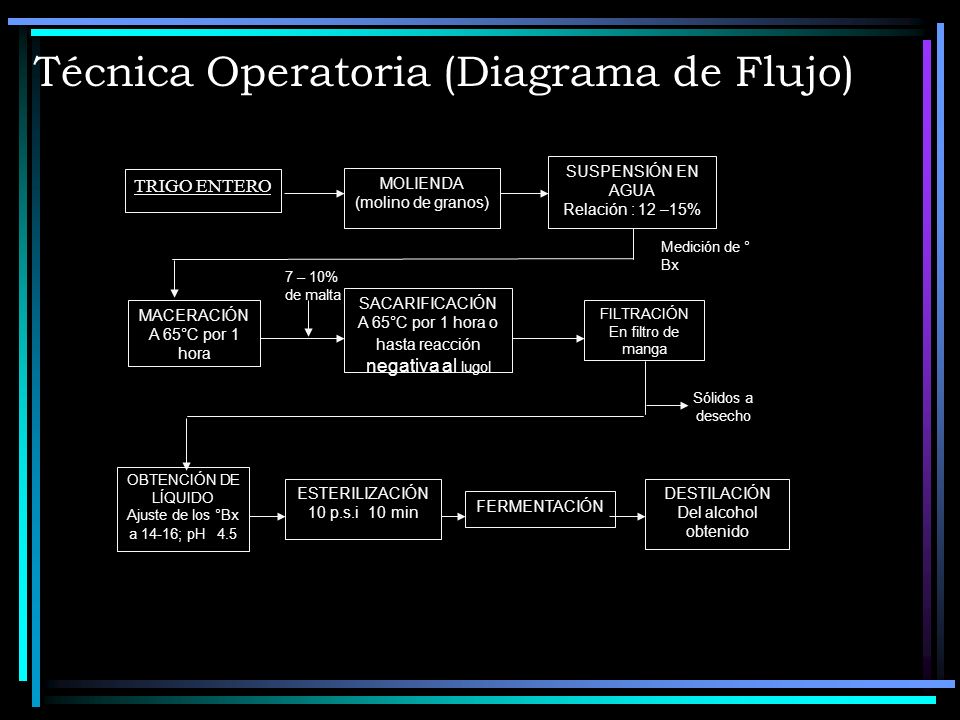 Técnica Operatoria (Diagrama de Flujo)

TRIGO ENTERO

MOLIENDA (molino de granos)

SUSPENSIÓN EN AGUA Relación : 12 –15%

Medición de ° Bx

MACERACIÓN A 65°C por 1 hora

7 – 10% de malta

SACARIFICACIÓN A 65°C por 1 hora o hasta reacción negativa al lugol

FILTRACIÓN En filtro de manga

Sólidos a desecho

OBTENCIÓN DE LÍQUIDO Ajuste de los °Bx a 14-16; pH 4.5

ESTERILIZACIÓN 10 p.s.i 10 min

FERMENTACIÓN

DESTILACIÓN Del alcohol obtenido